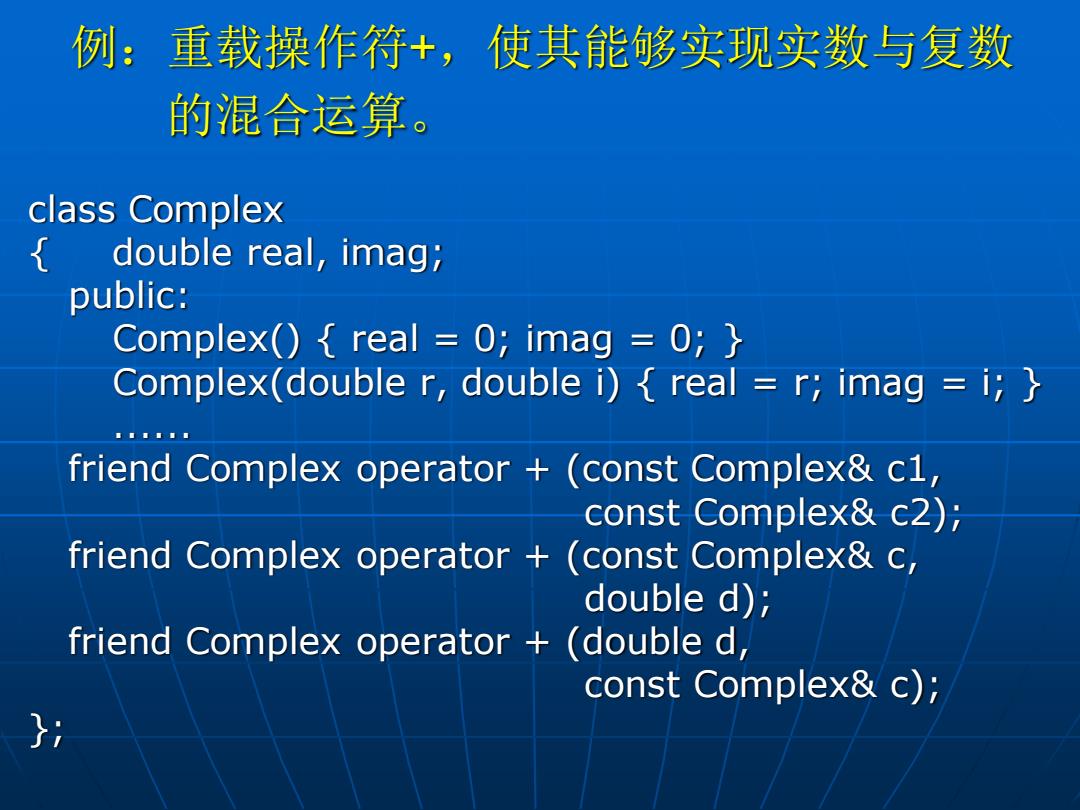 例：重载操作符+，使其能够实现实数与复数的混合运算。

class Complex
{ double real, imag;
public:
Complex() { real = 0; imag = 0; }
Complex(double r, double i) { real = r; imag = i; }
......
friend Complex operator + (const Complex& c1,
const Complex& c2);
friend Complex operator + (const Complex& c,
double d);
friend Complex operator + (double d,
const Complex& c);
};